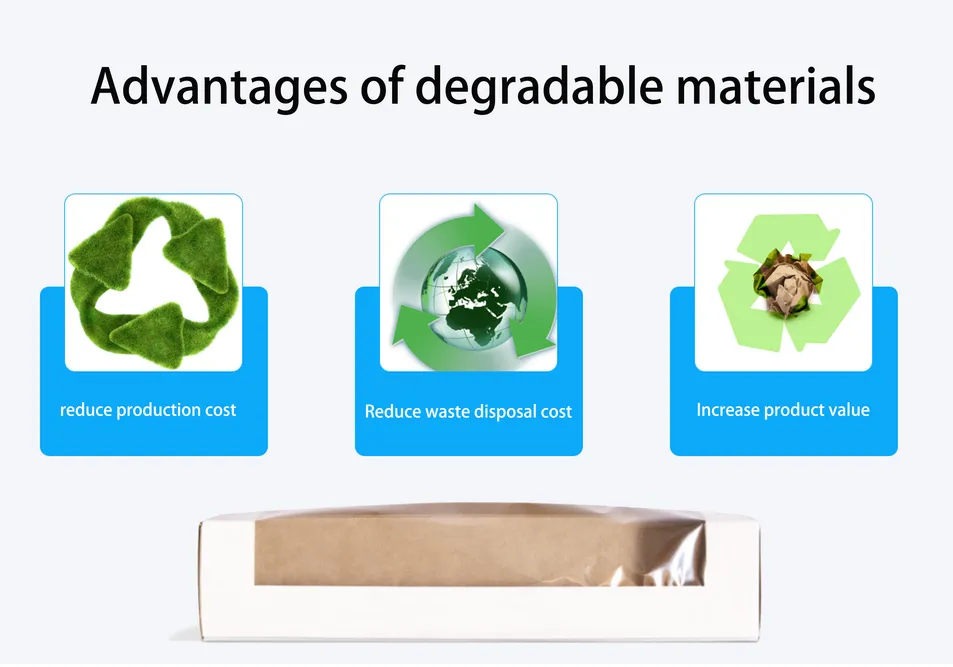 Advantages of degradable materials

reduce production cost

Reduce waste disposal cost

Increase product value